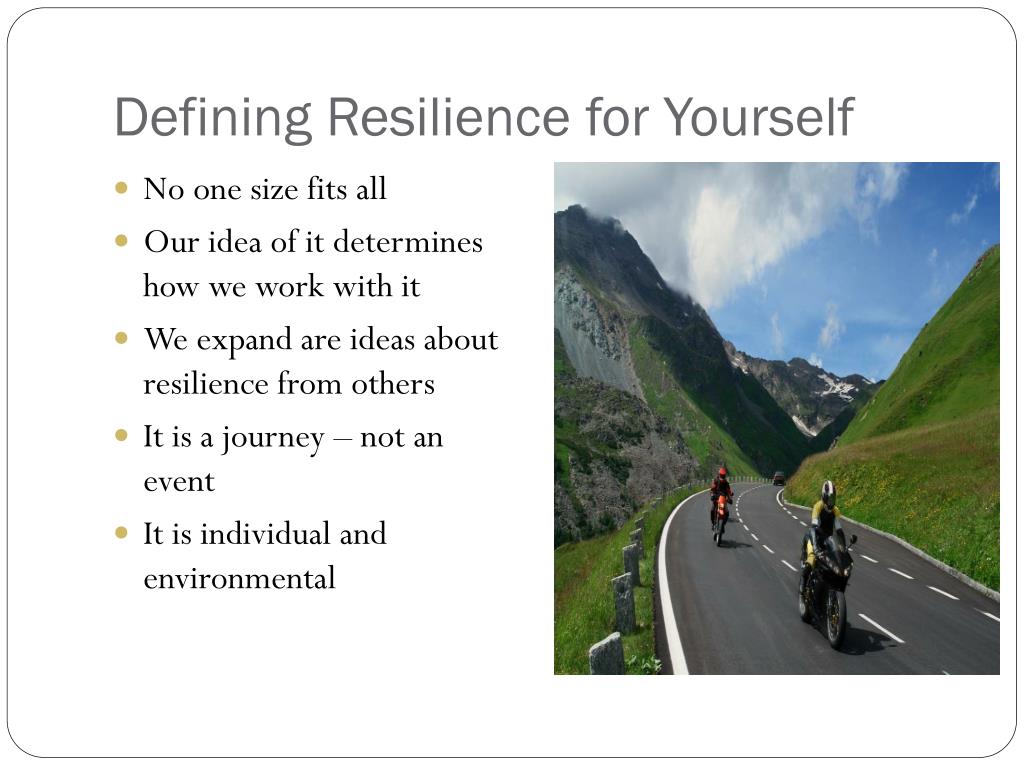 Defining Resilience for Yourself

- No one size fits all
- Our idea of it determines how we work with it
- We expand are ideas about resilience from others
- It is a journey – not an event
- It is individual and environmental